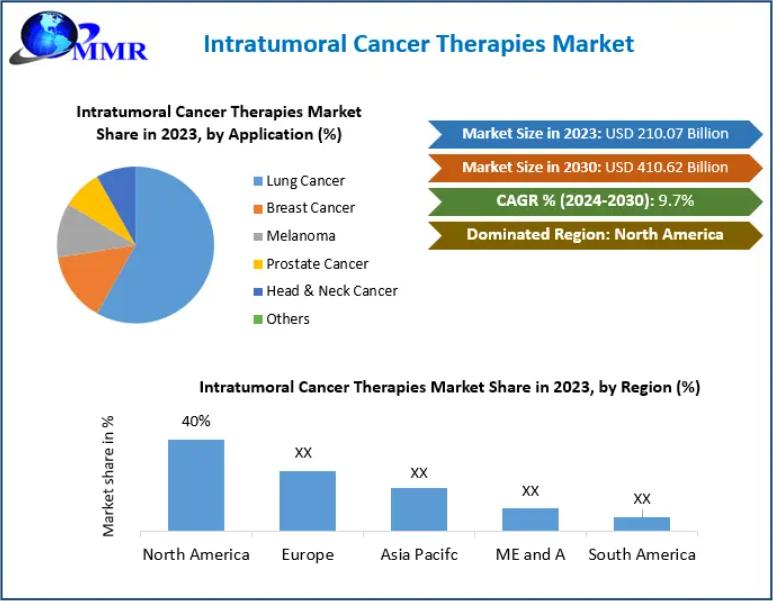 MMR

Intratumoral Cancer Therapies Market

Intratumoral Cancer Therapies Market Share in 2023, by Application (%)

Lung Cancer
Breast Cancer
Melanoma
Prostate Cancer
Head & Neck Cancer
Others

Market Size in 2023: USD 210.07 Billion

Market Size in 2030: USD 410.62 Billion

CAGR % (2024-2030): 9.7%

Dominated Region: North America

Intratumoral Cancer Therapies Market Share in 2023, by Region (%)

Market share in %

40%
XX
XX
XX
XX

North America
Europe
Asia Pacifc
ME and A
South America